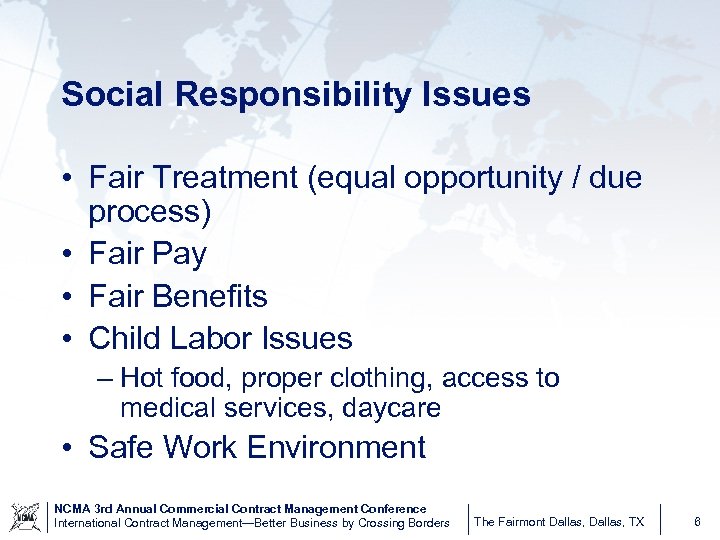 Social Responsibility Issues

• Fair Treatment (equal opportunity / due process)
• Fair Pay
• Fair Benefits
• Child Labor Issues
– Hot food, proper clothing, access to medical services, daycare
• Safe Work Environment

NCMA

NCMA 3rd Annual Commercial Contract Management Conference
International Contract Management—Better Business by Crossing Borders

The Fairmont Dallas, Dallas, TX

6